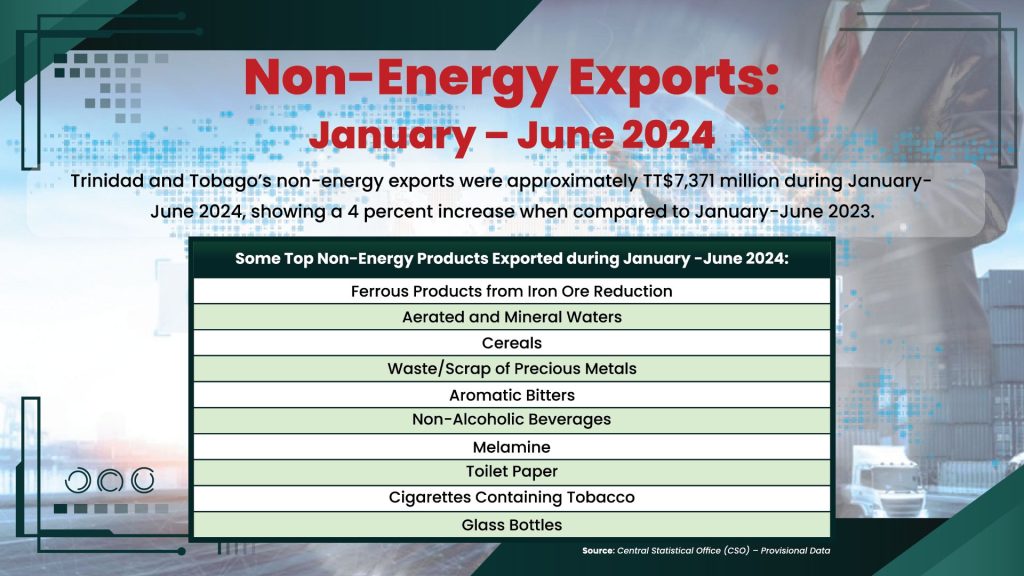 Non-Energy Exports:
January – June 2024

Trinidad and Tobago's non-energy exports were approximately TT$7,371 million during January-June 2024, showing a 4 percent increase when compared to January-June 2023.

| Some Top Non-Energy Products Exported during January -June 2024: |
|---|
| Ferrous Products from Iron Ore Reduction |
| Aerated and Mineral Waters |
| Cereals |
| Waste/Scrap of Precious Metals |
| Aromatic Bitters |
| Non-Alcoholic Beverages |
| Melamine |
| Toilet Paper |
| Cigarettes Containing Tobacco |
| Glass Bottles |

Source: Central Statistical Office (CSO) – Provisional Data